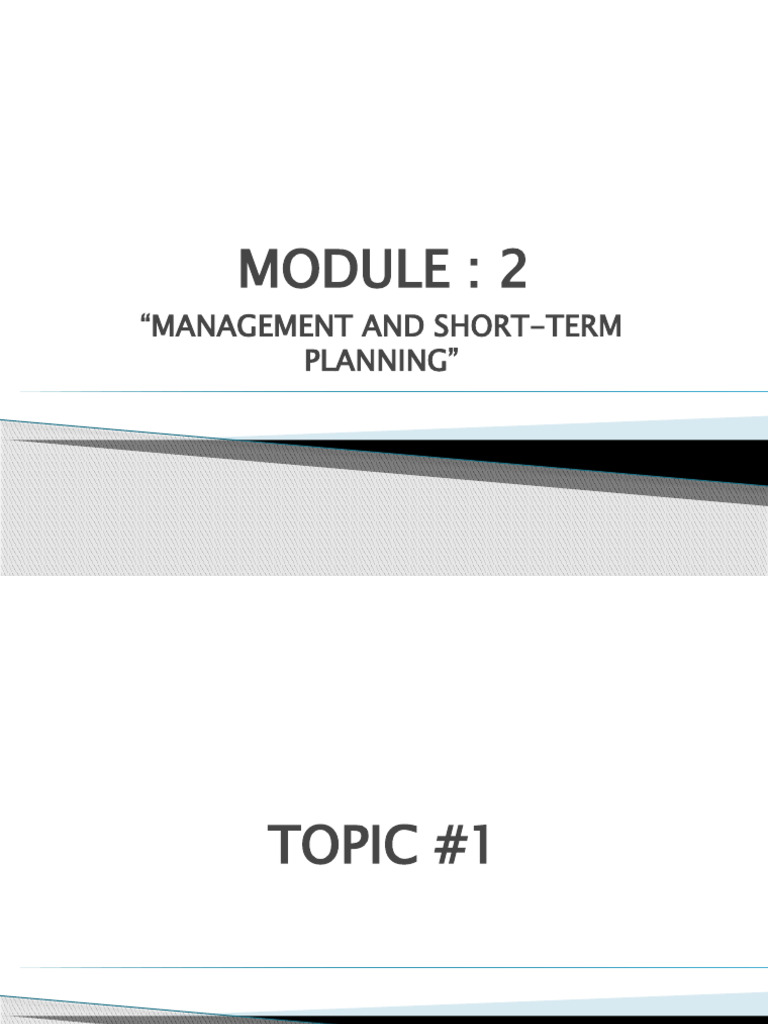 MODULE : 2

“MANAGEMENT AND SHORT-TERM PLANNING”

TOPIC #1